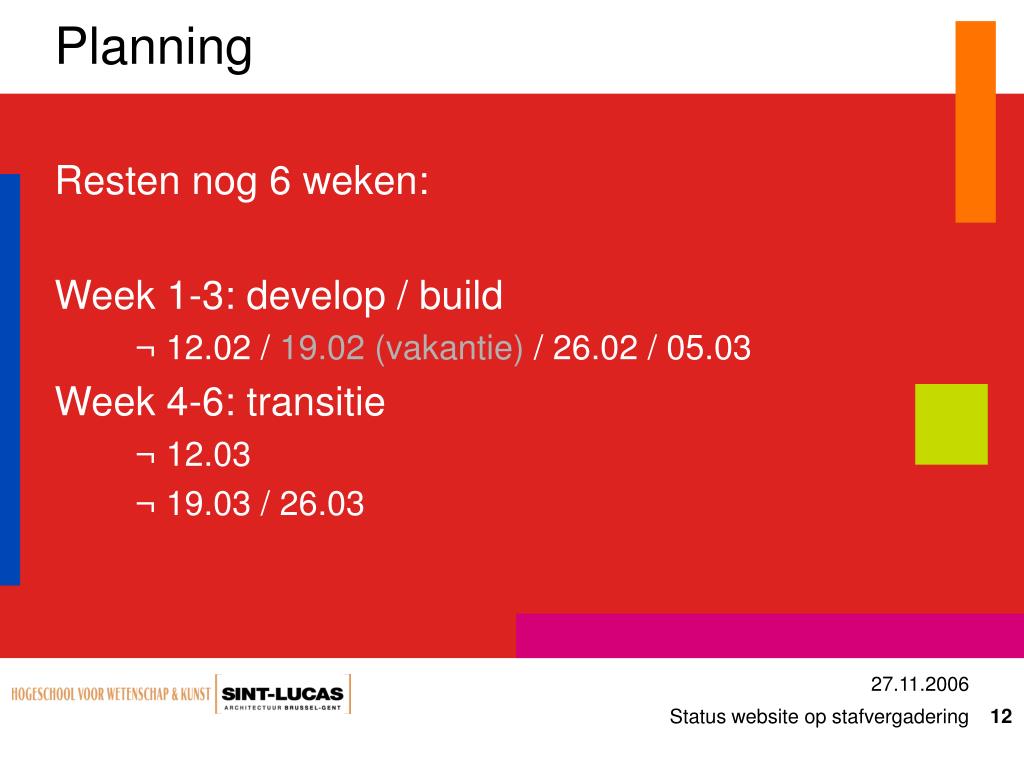 Planning

Resten nog 6 weken:

Week 1-3: develop / build

¬ 12.02 / 19.02 (vakantie) / 26.02 / 05.03

Week 4-6: transitie

¬ 12.03

¬ 19.03 / 26.03

HOGESCHOOL VOOR WETENSCHAP & KUNST SINT-LUCAS ARCHITECTUUR BRUSSEL-GENT

27.11.2006

Status website op stafvergadering 12